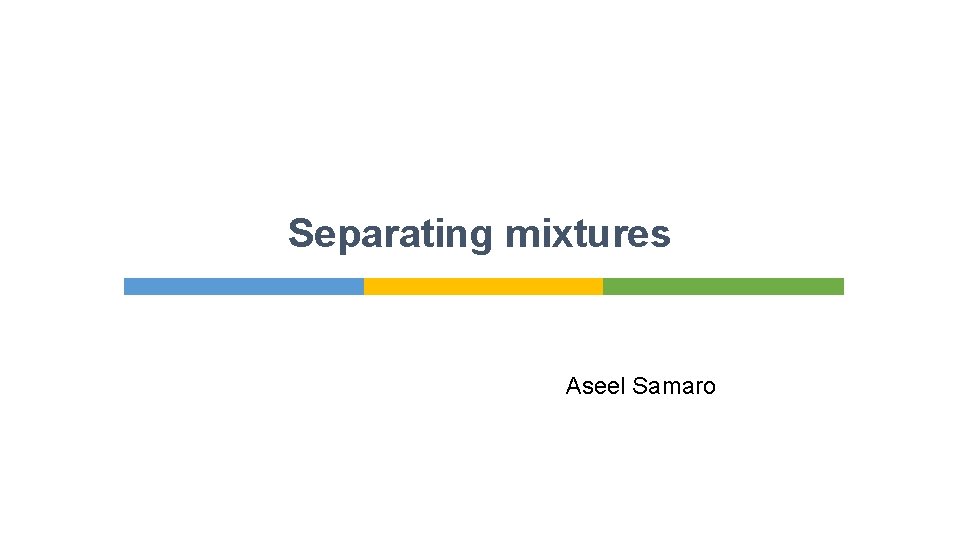 Separating mixtures

Aseel Samaro